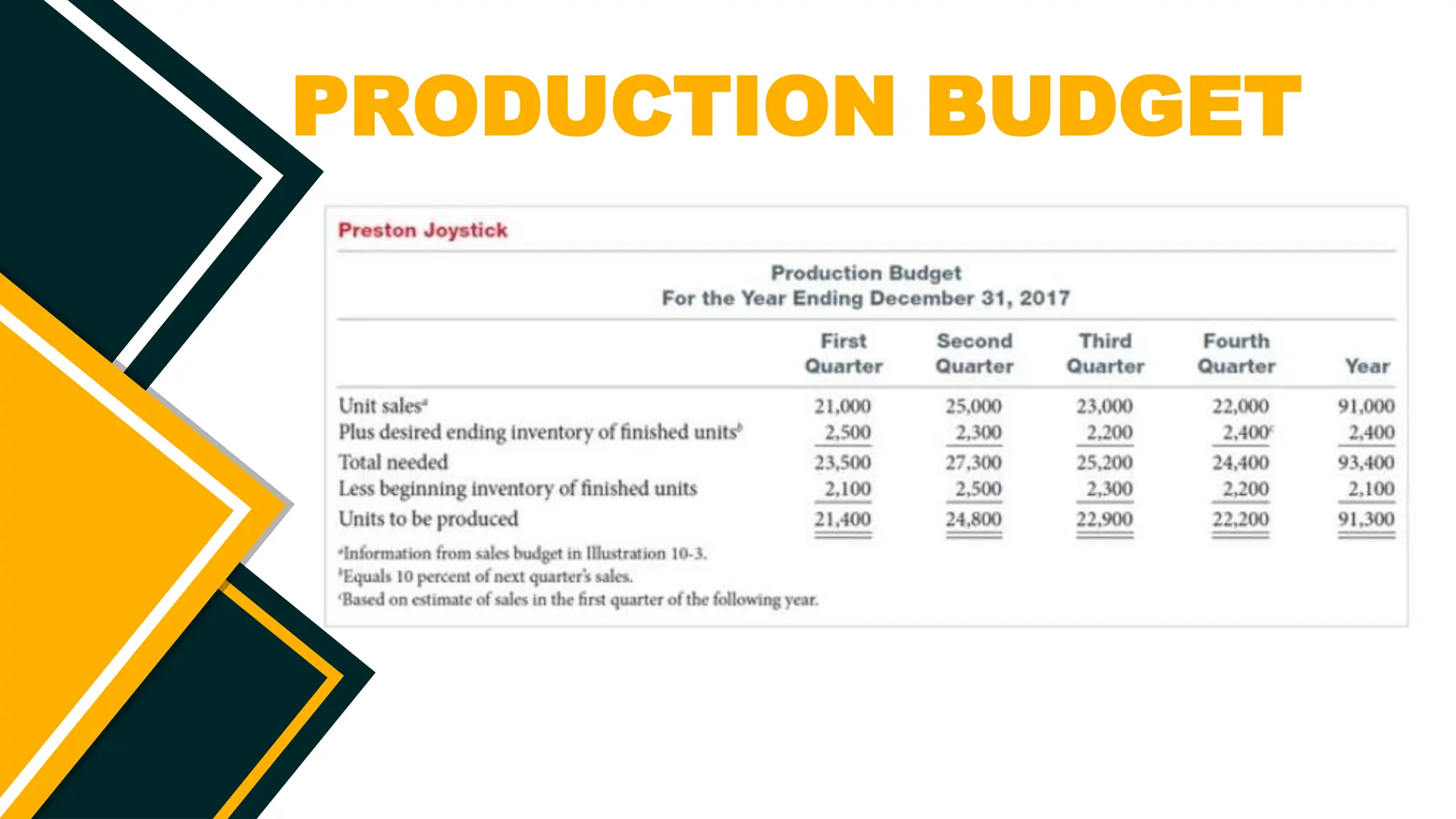 PRODUCTION BUDGET

Preston Joystick

Production Budget
For the Year Ending December 31, 2017

| | First Quarter | Second Quarter | Third Quarter | Fourth Quarter | Year |
|---|---|---|---|---|---|
| Unit sales$^a$ | 21,000 | 25,000 | 23,000 | 22,000 | 91,000 |
| Plus desired ending inventory of finished units$^b$ | 2,500 | 2,300 | 2,200 | 2,400$^c$ | 2,400 |
| Total needed | 23,500 | 27,300 | 25,200 | 24,400 | 93,400 |
| Less beginning inventory of finished units | 2,100 | 2,500 | 2,300 | 2,200 | 2,100 |
| Units to be produced | 21,400 | 24,800 | 22,900 | 22,200 | 91,300 |

$^a$Information from sales budget in Illustration 10-3.
$^b$Equals 10 percent of next quarter's sales.
$^c$Based on estimate of sales in the first quarter of the following year.